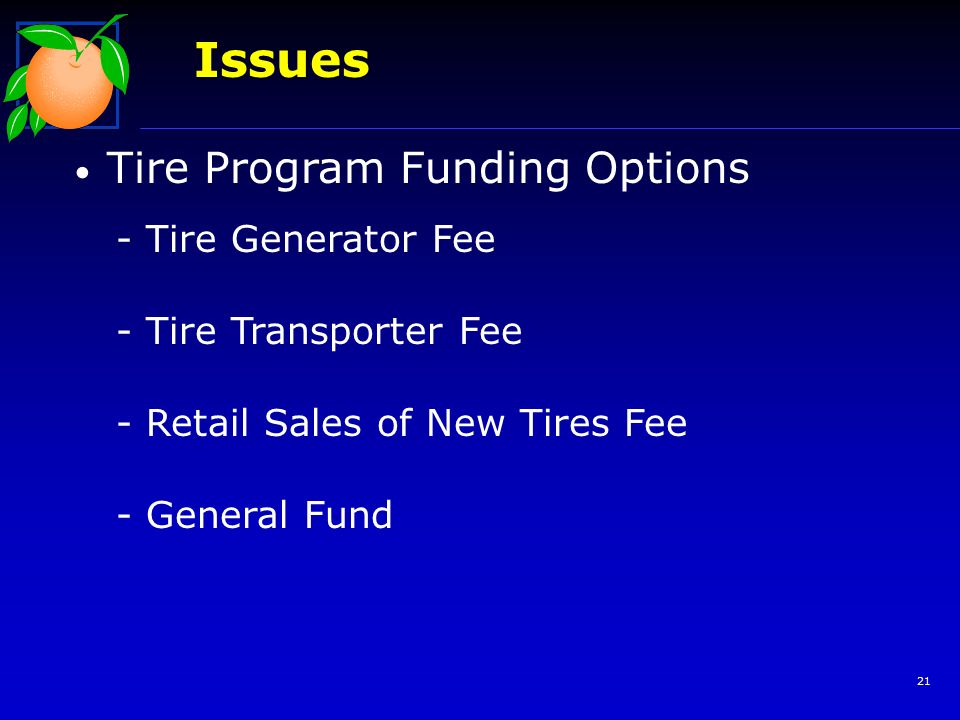 Issues

• Tire Program Funding Options

- Tire Generator Fee

- Tire Transporter Fee

- Retail Sales of New Tires Fee

- General Fund

21